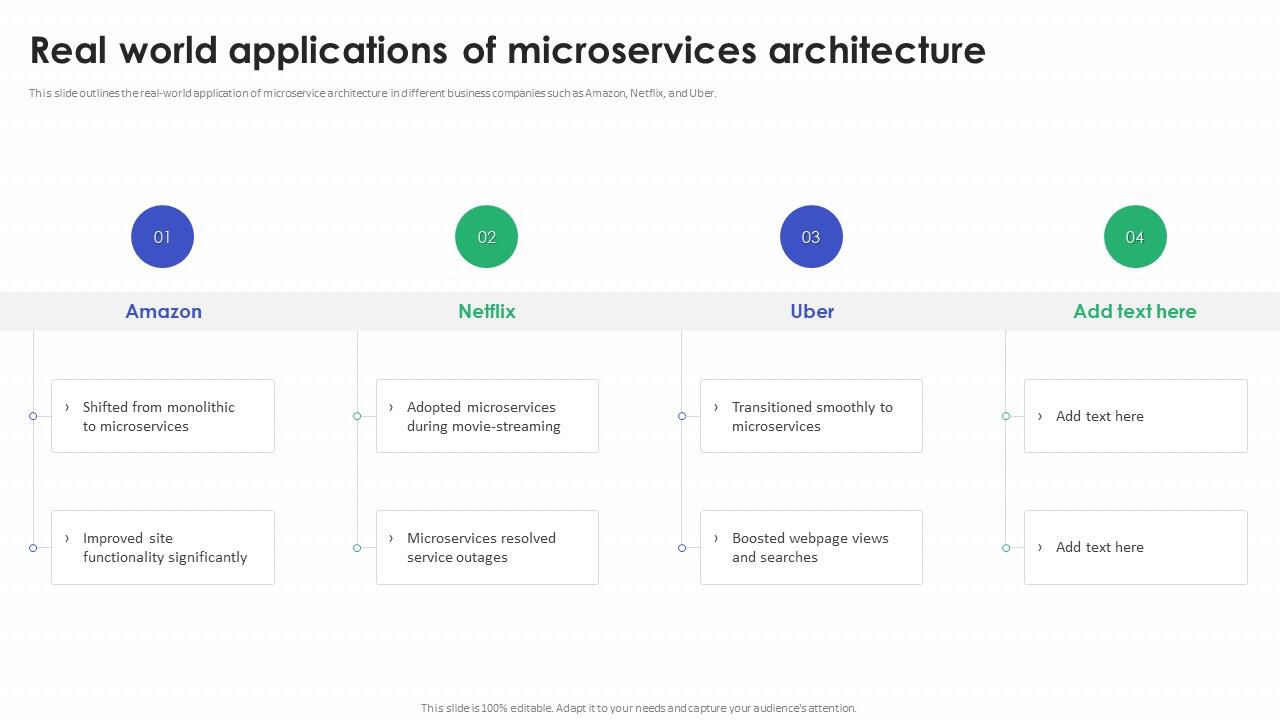 Real world applications of microservices architecture

This slide outlines the real-world application of microservice architecture in different business companies such as Amazon, Netflix, and Uber.

01

Amazon

› Shifted from monolithic to microservices

› Improved site functionality significantly

02

Netflix

› Adopted microservices during movie-streaming

› Microservices resolved service outages

03

Uber

› Transitioned smoothly to microservices

› Boosted webpage views and searches

04

Add text here

› Add text here

› Add text here

This slide is 100% editable. Adapt it to your needs and capture your audience's attention.